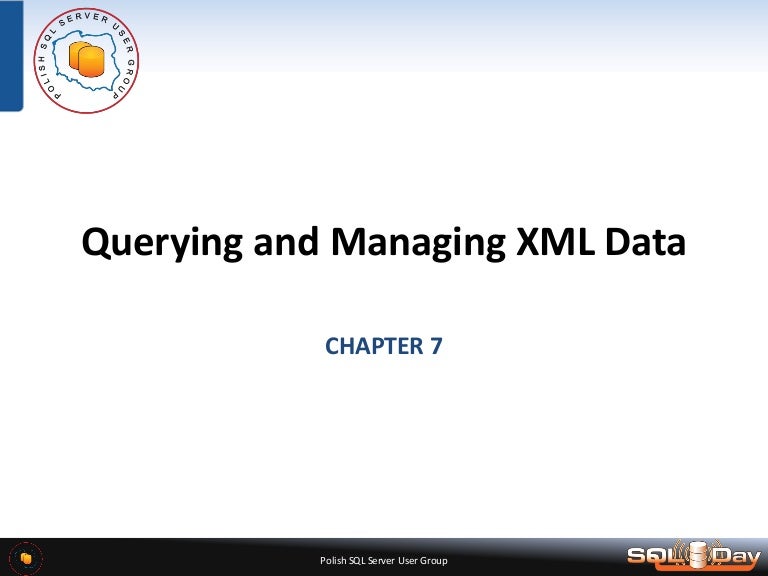 POLISH SQL SERVER USER GROUP

Querying and Managing XML Data

CHAPTER 7

Polish SQL Server User Group

SQLDay